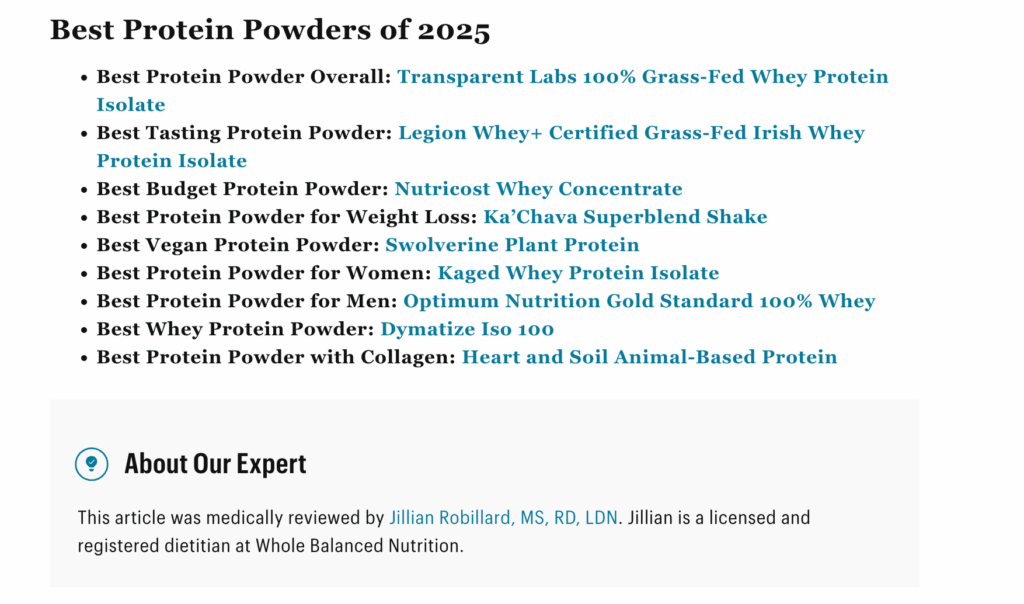 Best Protein Powders of 2025

- Best Protein Powder Overall: Transparent Labs 100% Grass-Fed Whey Protein Isolate
- Best Tasting Protein Powder: Legion Whey+ Certified Grass-Fed Irish Whey Protein Isolate
- Best Budget Protein Powder: Nutricost Whey Concentrate
- Best Protein Powder for Weight Loss: Ka'Chava Superblend Shake
- Best Vegan Protein Powder: Swolverine Plant Protein
- Best Protein Powder for Women: Kaged Whey Protein Isolate
- Best Protein Powder for Men: Optimum Nutrition Gold Standard 100% Whey
- Best Whey Protein Powder: Dymatize Iso 100
- Best Protein Powder with Collagen: Heart and Soil Animal-Based Protein

About Our Expert

This article was medically reviewed by Jillian Robillard, MS, RD, LDN. Jillian is a licensed and registered dietitian at Whole Balanced Nutrition.